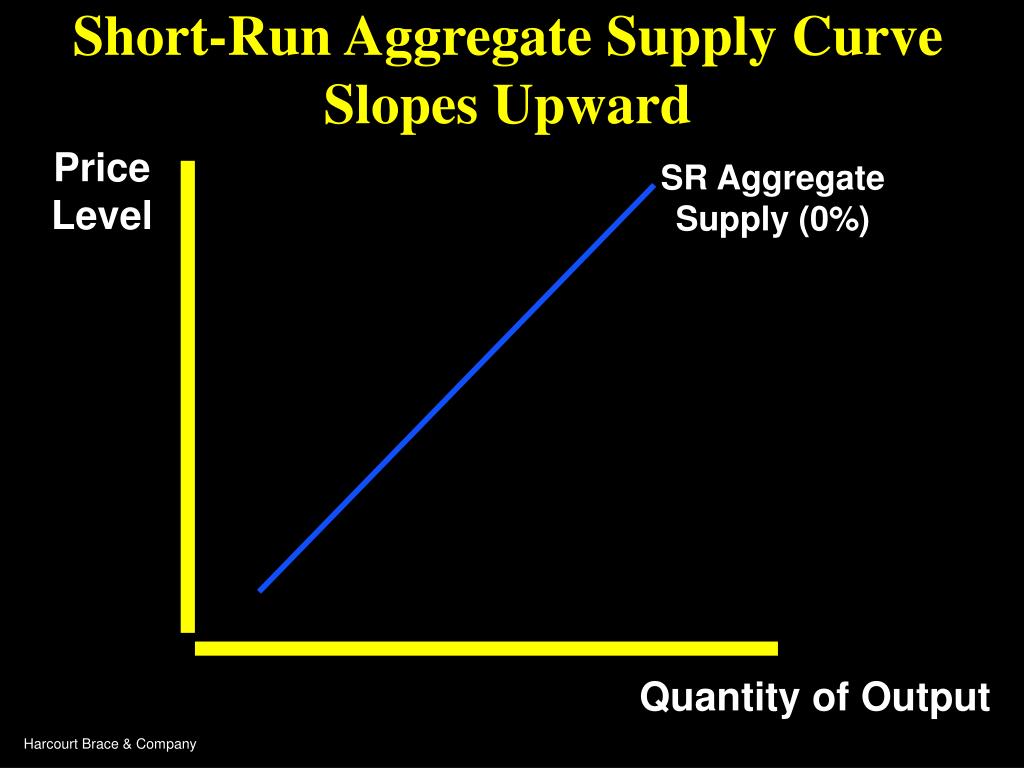 Short-Run Aggregate Supply Curve Slopes Upward

Price Level

SR Aggregate Supply (0%)

Quantity of Output

Harcourt Brace & Company